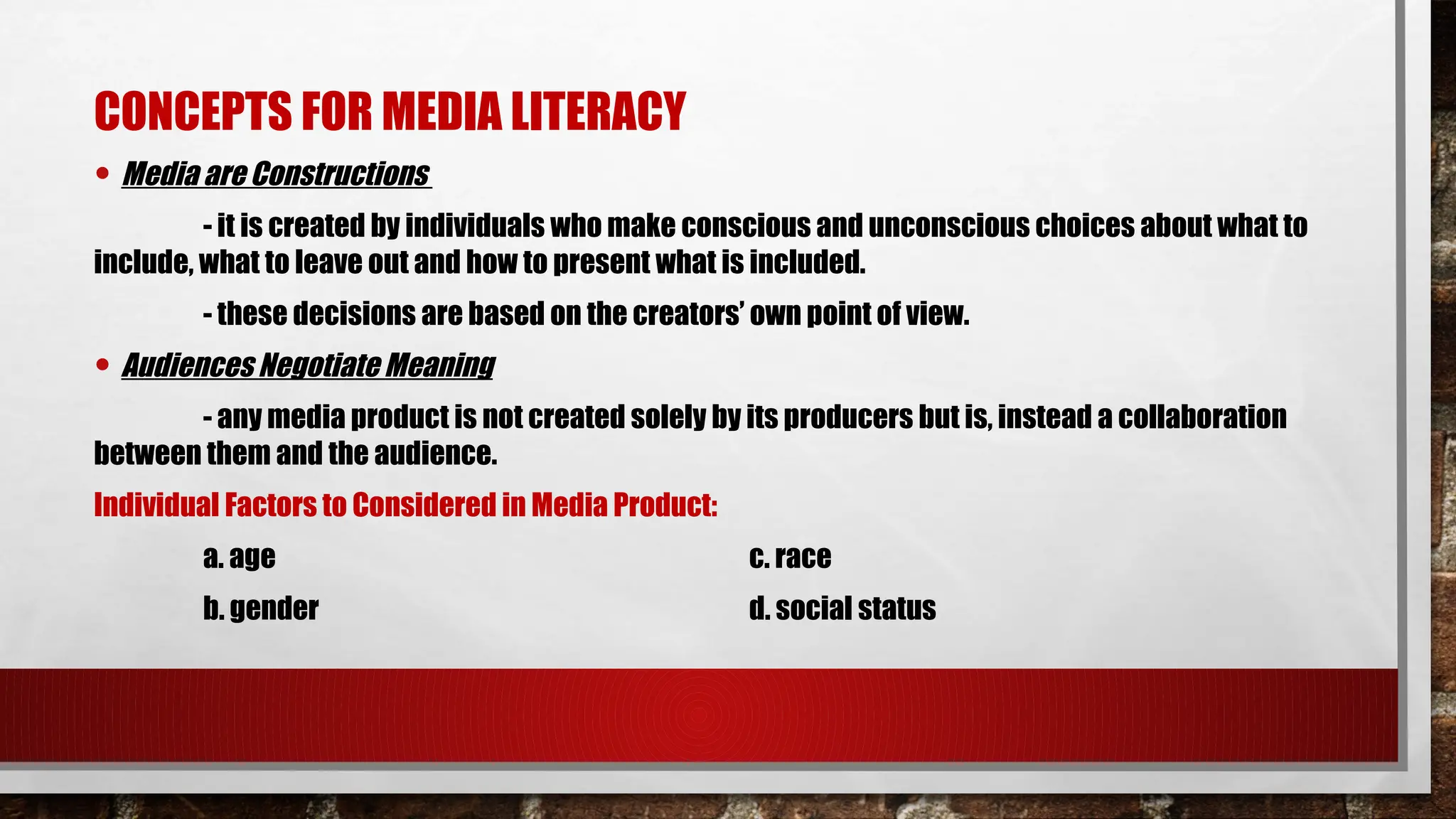 CONCEPTS FOR MEDIA LITERACY

• Media are Constructions

- it is created by individuals who make conscious and unconscious choices about what to include, what to leave out and how to present what is included.

- these decisions are based on the creators' own point of view.

• Audiences Negotiate Meaning

- any media product is not created solely by its producers but is, instead a collaboration between them and the audience.

Individual Factors to Considered in Media Product:

a. age

b. gender

c. race

d. social status